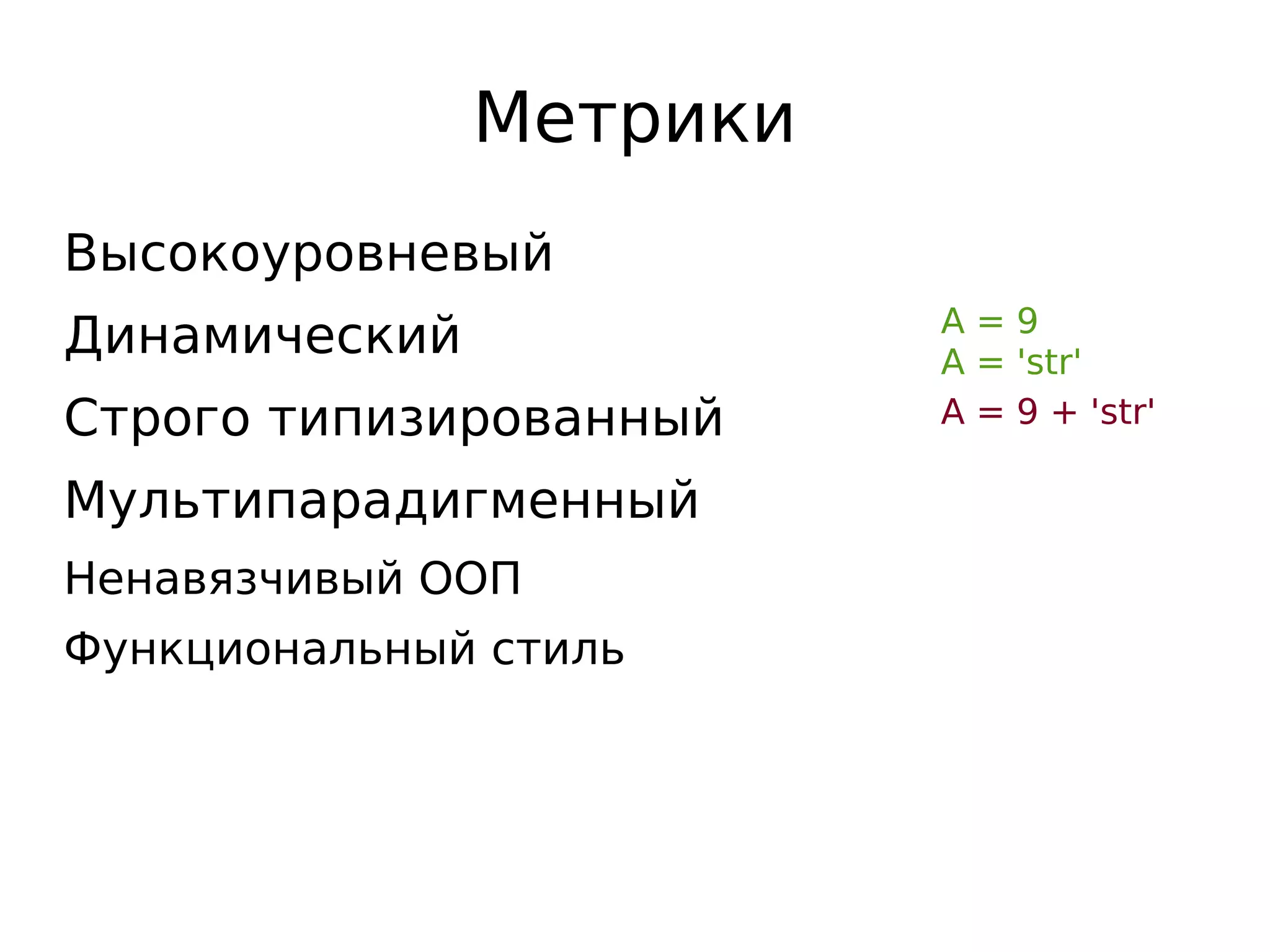 Метрики

Высокоуровневый

Динамический

Строго типизированный

Мультипарадигменный

Ненавязчивый ООП

Функциональный стиль

A = 9
A = 'str'

A = 9 + 'str'